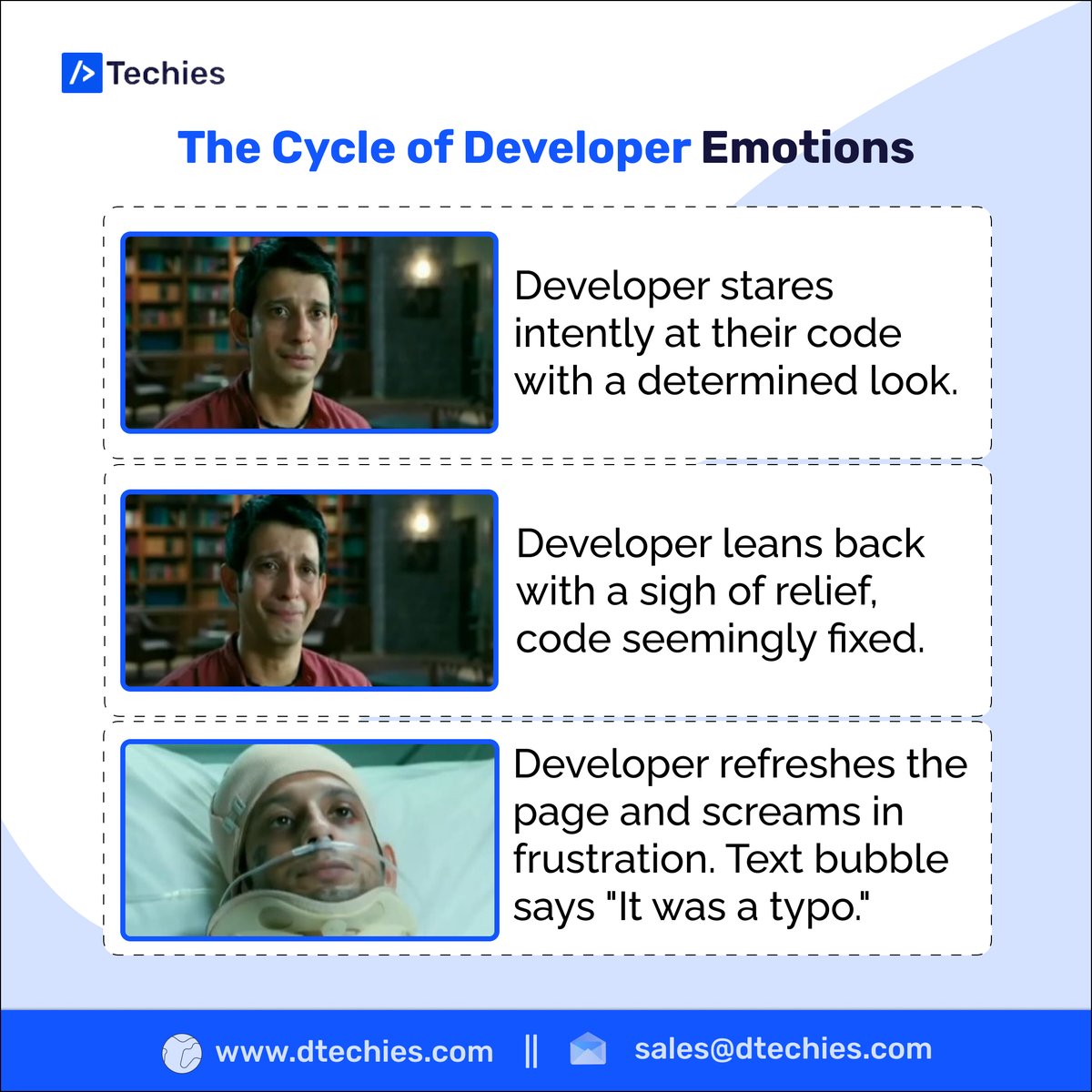 /> Techies

The Cycle of Developer Emotions

Developer stares intently at their code with a determined look.

Developer leans back with a sigh of relief, code seemingly fixed.

Developer refreshes the page and screams in frustration. Text bubble says "It was a typo."

www.dtechies.com || sales@dtechies.com